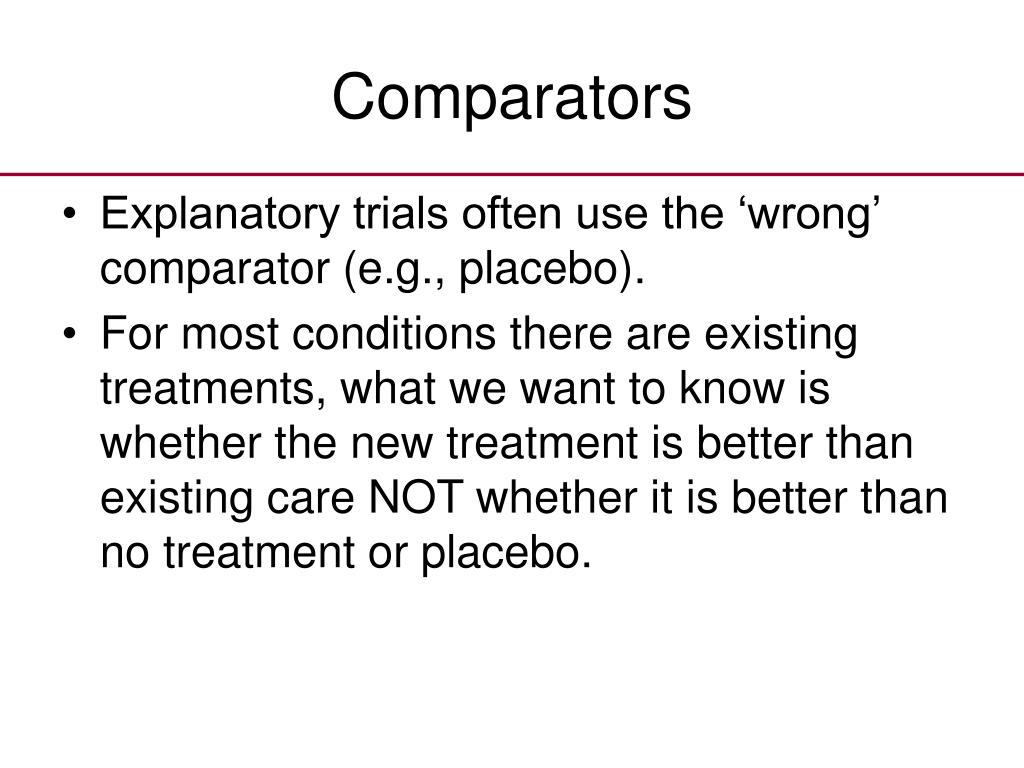 Comparators

• Explanatory trials often use the ‘wrong’ comparator (e.g., placebo).

• For most conditions there are existing treatments, what we want to know is whether the new treatment is better than existing care NOT whether it is better than no treatment or placebo.